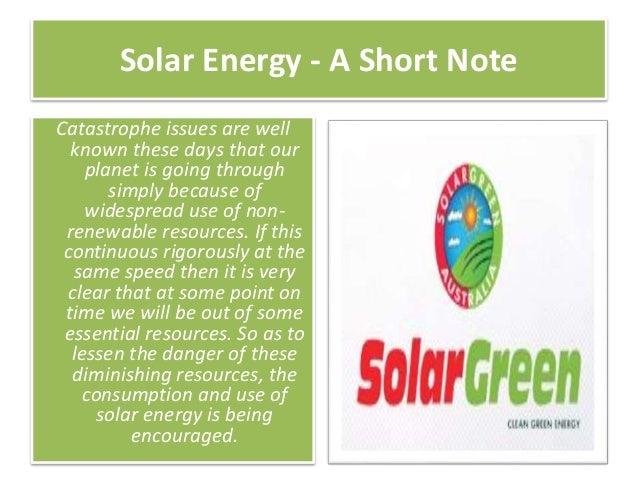 Solar Energy - A Short Note

Catastrophe issues are well known these days that our planet is going through simply because of widespread use of non-renewable resources. If this continuous rigorously at the same speed then it is very clear that at some point on time we will be out of some essential resources. So as to lessen the danger of these diminishing resources, the consumption and use of solar energy is being encouraged.

SOLARGREEN AUSTRALIA

SolarGreen

CLEAN GREEN ENERGY